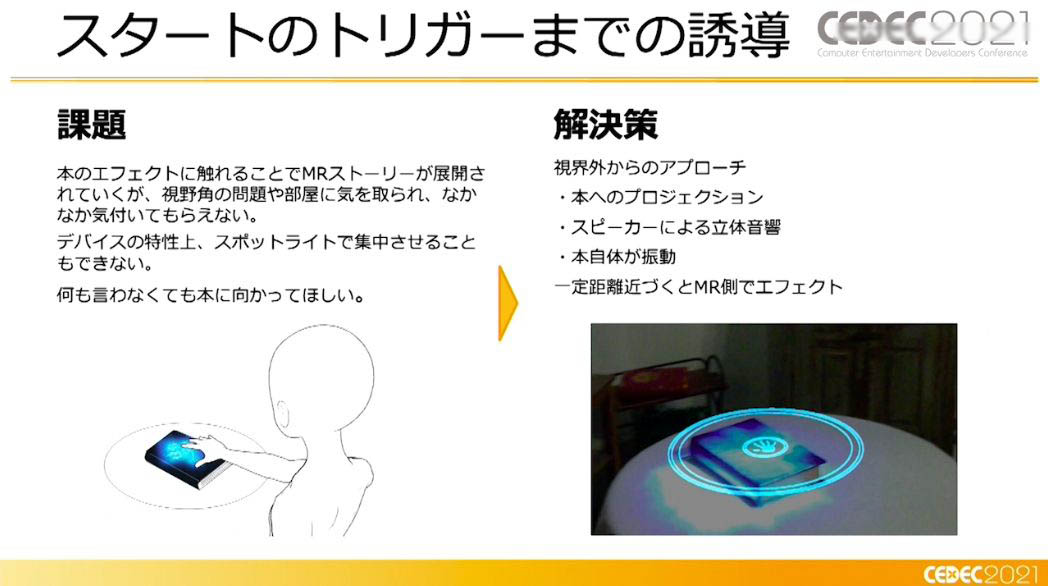 スタートのトリガーまでの誘導

CEDEC2021
Computer Entertainment Developers Conference

課題

本のエフェクトに触れることでMRストーリーが展開されていくが、視野角の問題や部屋に気を取られ、なかなか気付いてもらえない。

デバイスの特性上、スポットライトで集中させることもできない。

何も言わなくても本に向かってほしい。

解決策

視界外からのアプローチ

・本へのプロジェクション

・スピーカーによる立体音響

・本自体が振動

一定距離近づくとMR側でエフェクト

CEDEC2021